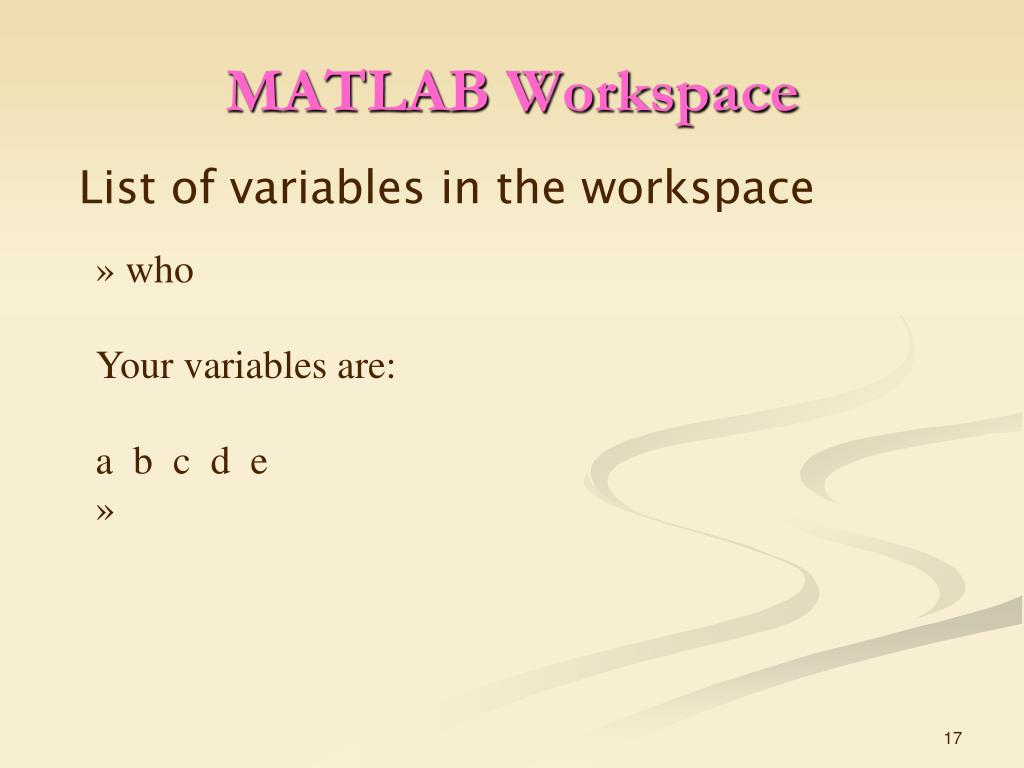 MATLAB Workspace

List of variables in the workspace

» who

Your variables are:

a b c d e
»

17